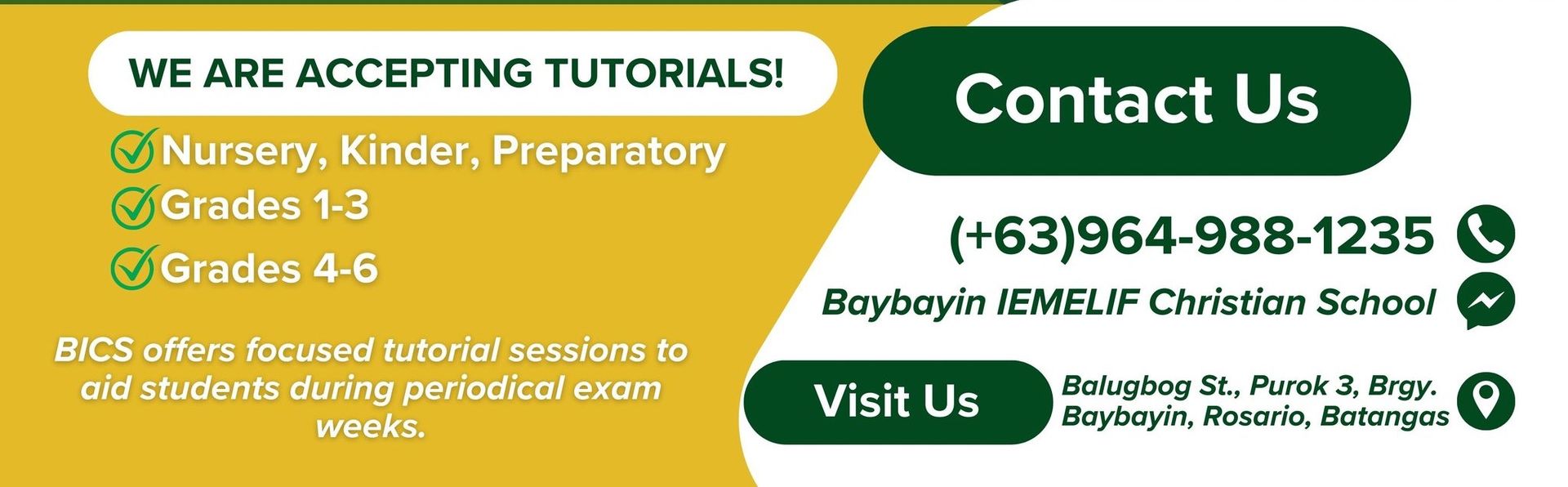 WE ARE ACCEPTING TUTORIALS!

Nursery, Kinder, Preparatory
Grades 1-3
Grades 4-6

BICS offers focused tutorial sessions to aid students during periodical exam weeks.

Contact Us

(+63)964-988-1235

Baybayin IEMELIF Christian School

Visit Us

Balugbog St., Purok 3, Brgy. Baybayin, Rosario, Batangas